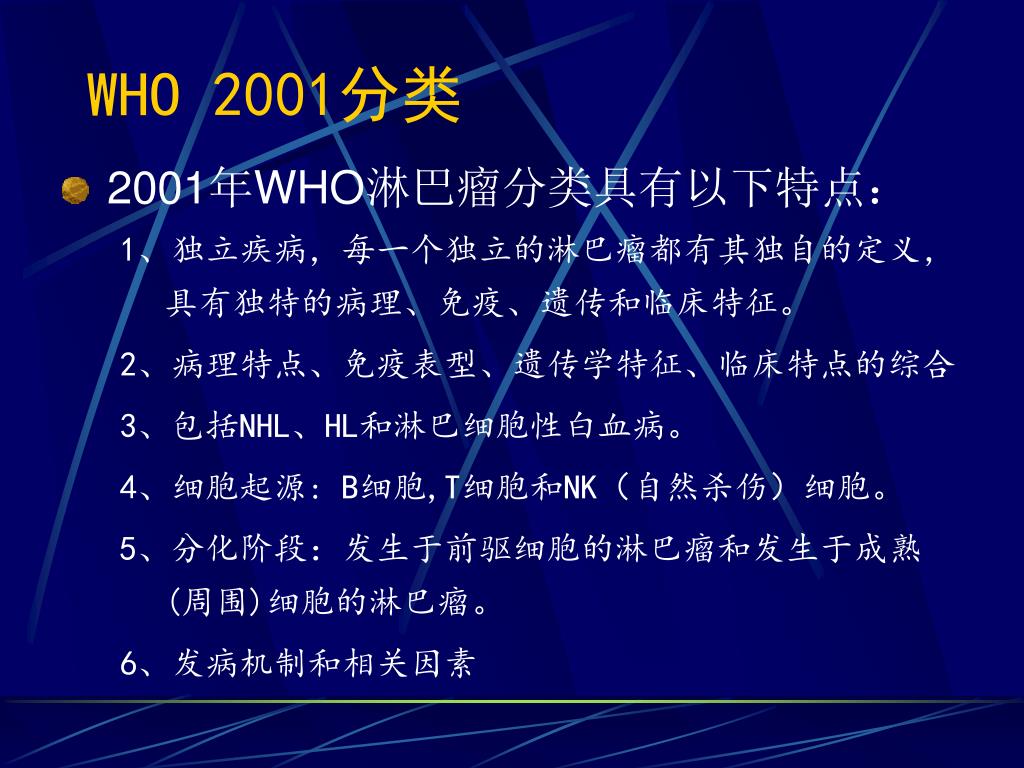 WHO 2001分类

2001年WHO淋巴瘤分类具有以下特点：

1、独立疾病，每一个独立的淋巴瘤都有其独自的定义，具有独特的病理、免疫、遗传和临床特征。

2、病理特点、免疫表型、遗传学特征、临床特点的综合

3、包括NHL、HL和淋巴细胞性白血病。

4、细胞起源：B细胞,T细胞和NK（自然杀伤）细胞。

5、分化阶段：发生于前驱细胞的淋巴瘤和发生于成熟(周围)细胞的淋巴瘤。

6、发病机制和相关因素